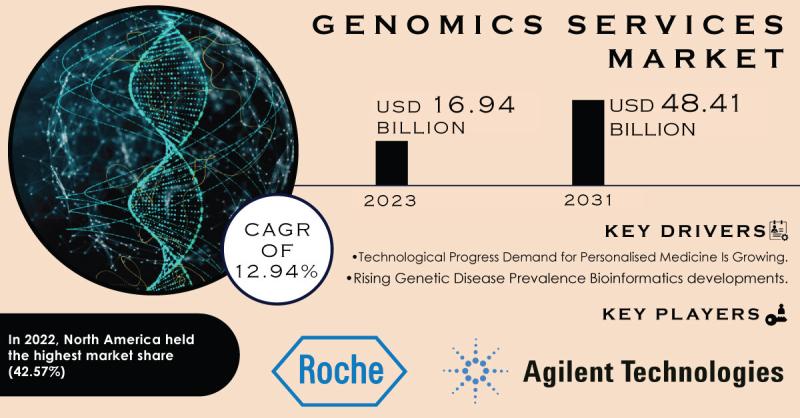 GENOMICS SERVICES MARKET

USD 16.94 BILLION

USD 48.41 BILLION

2023

2031

CAGR OF 12.94%

KEY DRIVERS

•Technological Progress Demand for Personalised Medicine Is Growing.

•Rising Genetic Disease Prevalence Bioinformatics developments.

KEY PLAYERS

In 2022, North America held the highest market share (42.57%)

Roche

Agilent Technologies